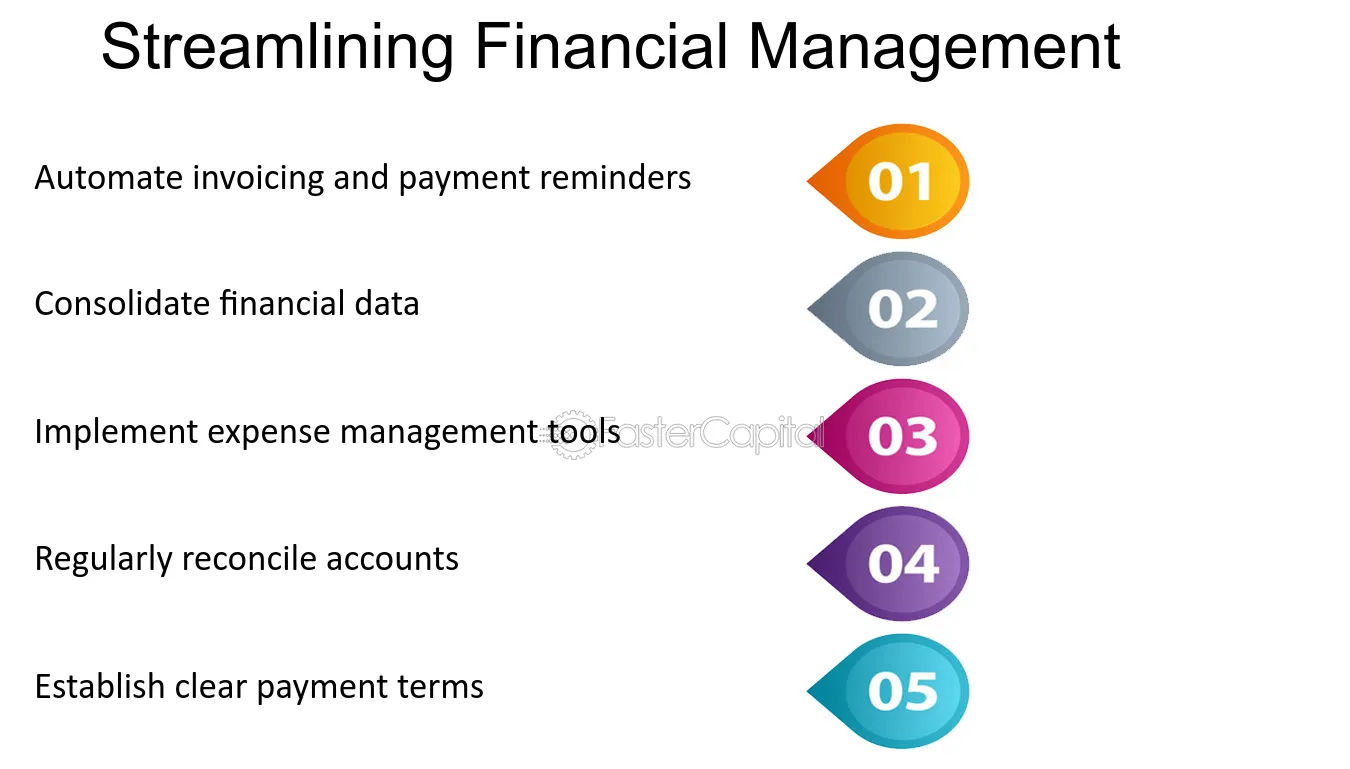 Streamlining Financial Management

Automate invoicing and payment reminders

01

Consolidate financial data

02

Implement expense management tools

03

Regularly reconcile accounts

04

Establish clear payment terms

05

FasterCapital